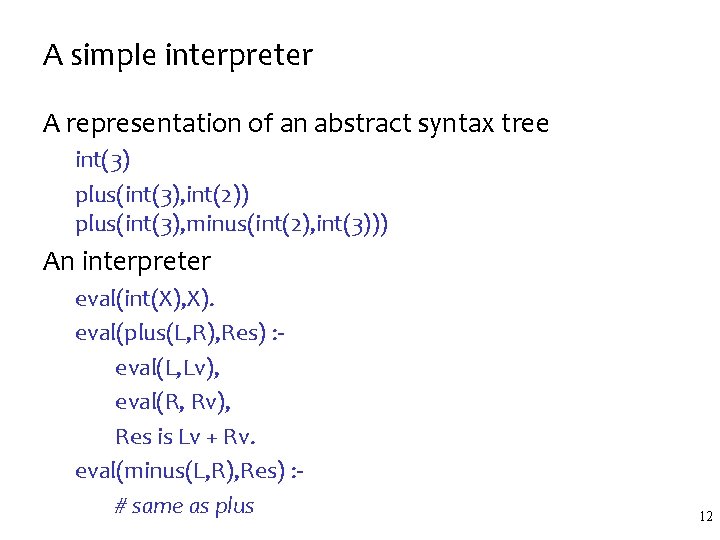 A simple interpreter

A representation of an abstract syntax tree

int(3)

plus(int(3),int(2))

plus(int(3),minus(int(2),int(3)))

An interpreter

eval(int(X),X).

eval(plus(L,R),Res) :-

eval(L,Lv),

eval(R, Rv),

Res is Lv + Rv.

eval(minus(L,R),Res) :-

# same as plus

12